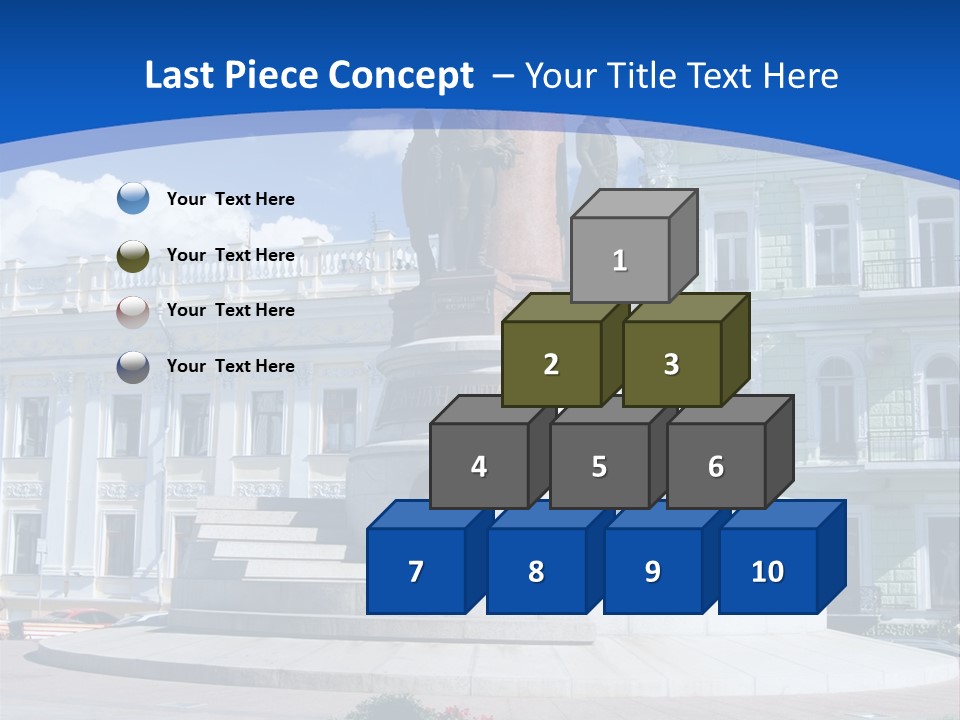 Last Piece Concept – Your Title Text Here

Your Text Here

Your Text Here

Your Text Here

Your Text Here

1

2

3

4

5

6

7

8

9

10